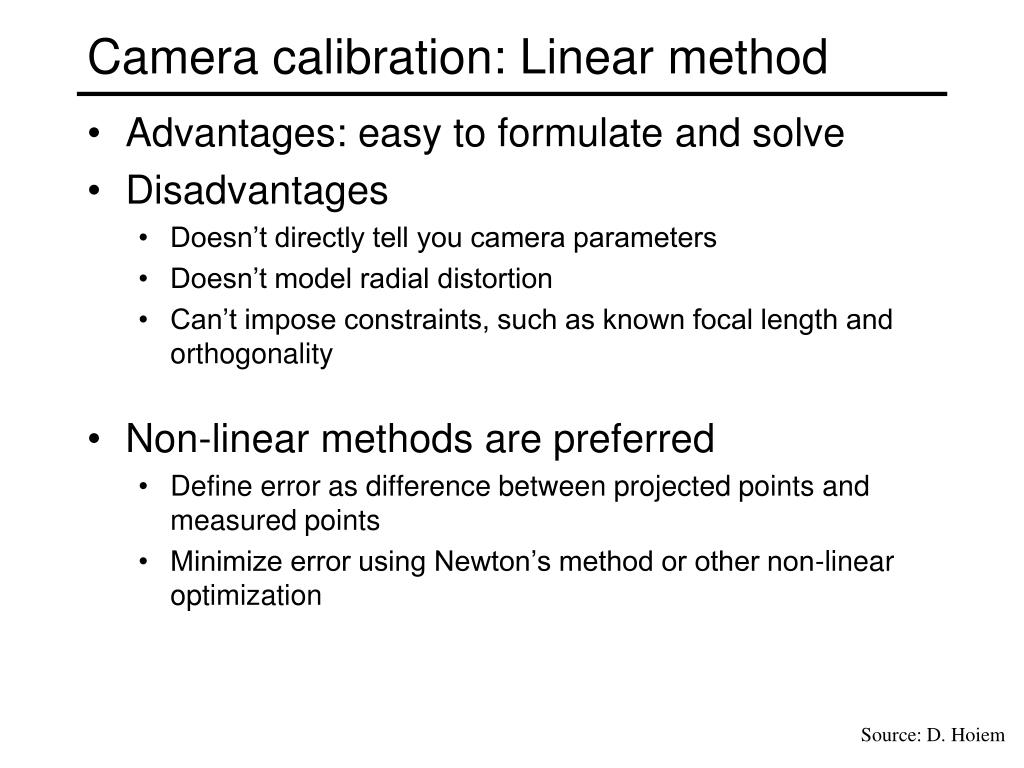 Camera calibration: Linear method

• Advantages: easy to formulate and solve
• Disadvantages
  • Doesn’t directly tell you camera parameters
  • Doesn’t model radial distortion
  • Can’t impose constraints, such as known focal length and orthogonality

• Non-linear methods are preferred
  • Define error as difference between projected points and measured points
  • Minimize error using Newton’s method or other non-linear optimization

Source: D. Hoiem